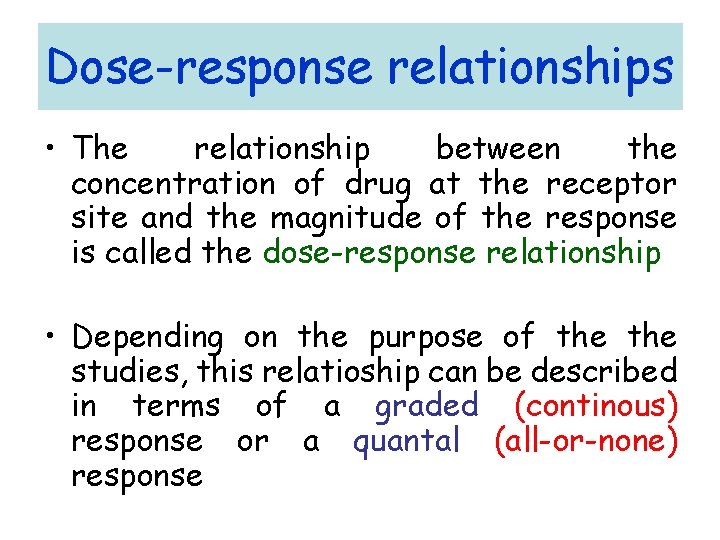 Dose-response relationships

• The relationship between the concentration of drug at the receptor site and the magnitude of the response is called the dose-response relationship

• Depending on the purpose of the the studies, this relatioship can be described in terms of a graded (continous) response or a quantal (all-or-none) response